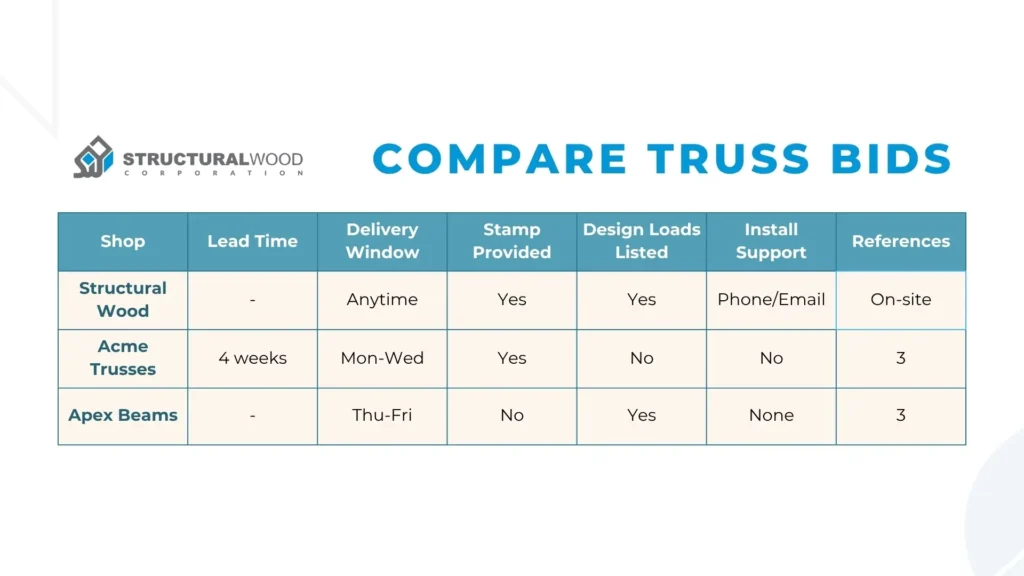 STRUCTURALWOOD
CORPORATION

COMPARE TRUSS BIDS

| Shop | Lead Time | Delivery Window | Stamp Provided | Design Loads Listed | Install Support | References |
|---|---|---|---|---|---|---|
| Structural Wood | - | Anytime | Yes | Yes | Phone/Email | On-site |
| Acme Trusses | 4 weeks | Mon-Wed | Yes | No | No | 3 |
| Apex Beams | - | Thu-Fri | No | Yes | None | 3 |